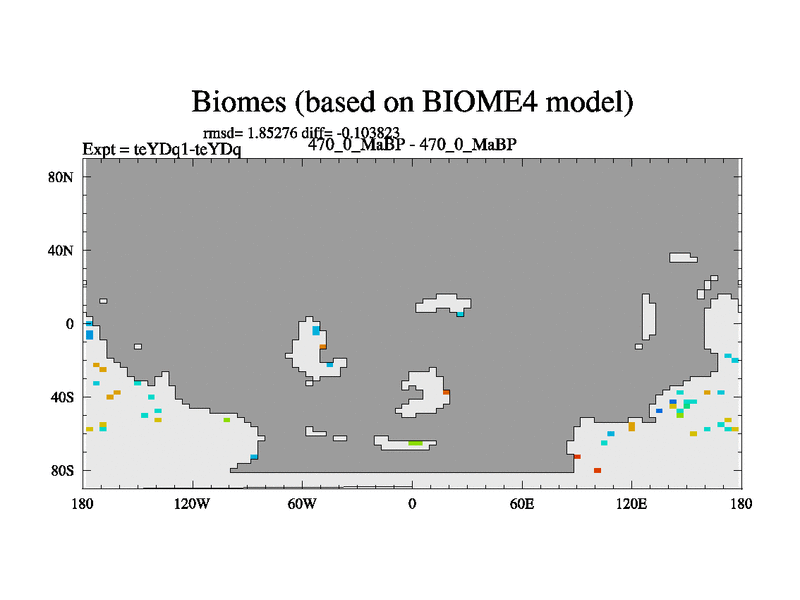 Biomes (based on BIOME4 model)

rmsd= 1.85276 diff= -0.103823
Expt = teYDq1-teYDq

470_0_MaBP - 470_0_MaBP

80N
40N
0
40S
80S

180
120W
60W
0
60E
120E
180